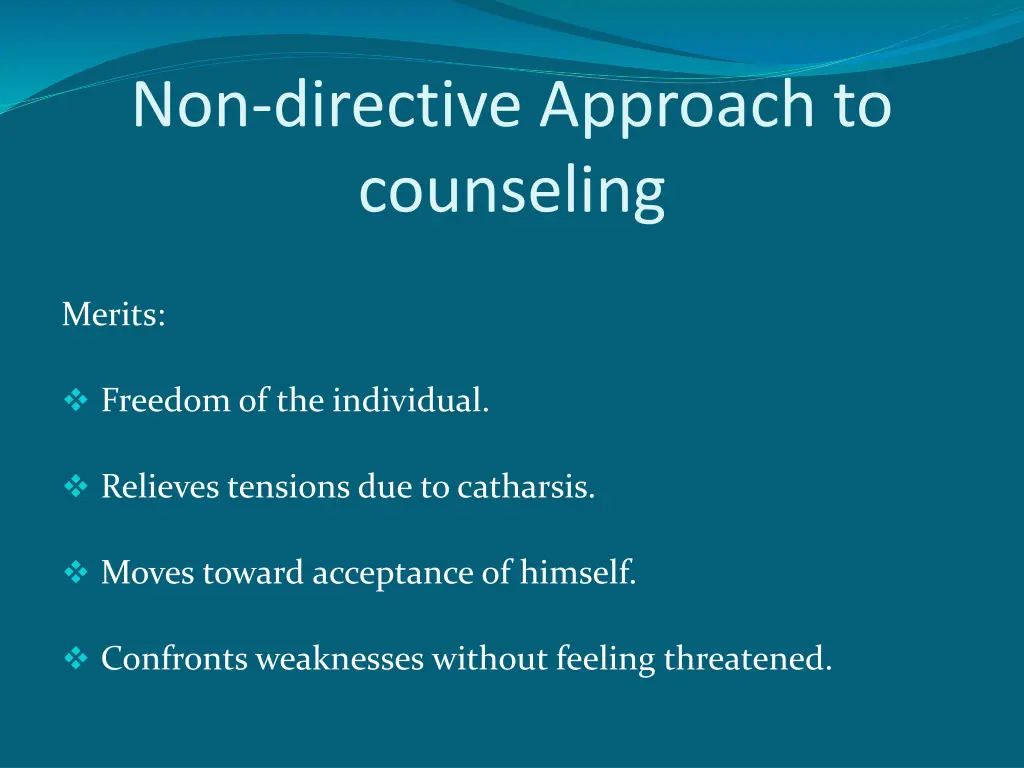 Non-directive Approach to counseling

Merits:

❖ Freedom of the individual.

❖ Relieves tensions due to catharsis.

❖ Moves toward acceptance of himself.

❖ Confronts weaknesses without feeling threatened.